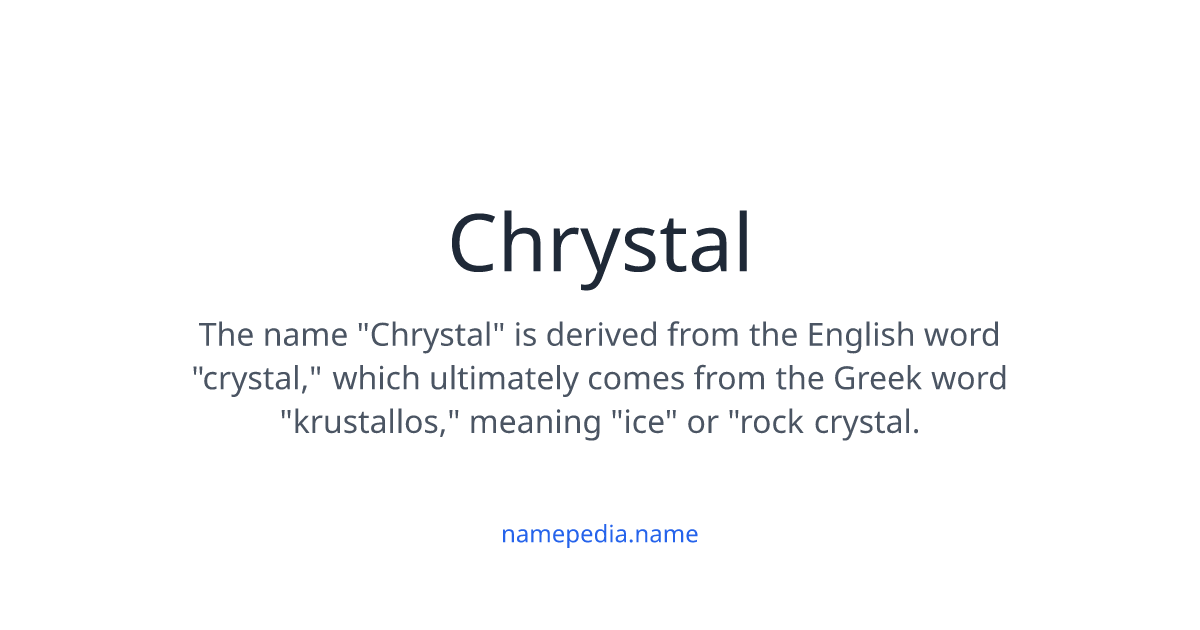 Chrystal

The name "Chrystal" is derived from the English word "crystal," which ultimately comes from the Greek word "krustallos," meaning "ice" or "rock crystal.

namepedia.name